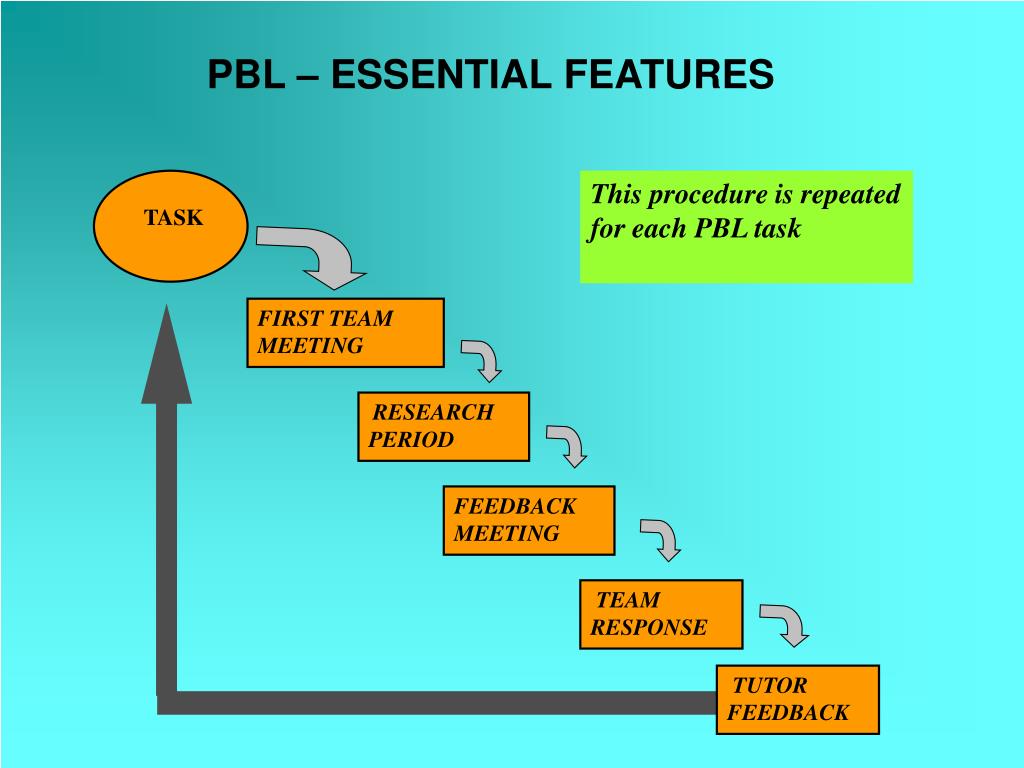 PBL – ESSENTIAL FEATURES

TASK

This procedure is repeated for each PBL task

FIRST TEAM MEETING

RESEARCH PERIOD

FEEDBACK MEETING

TEAM RESPONSE

TUTOR FEEDBACK